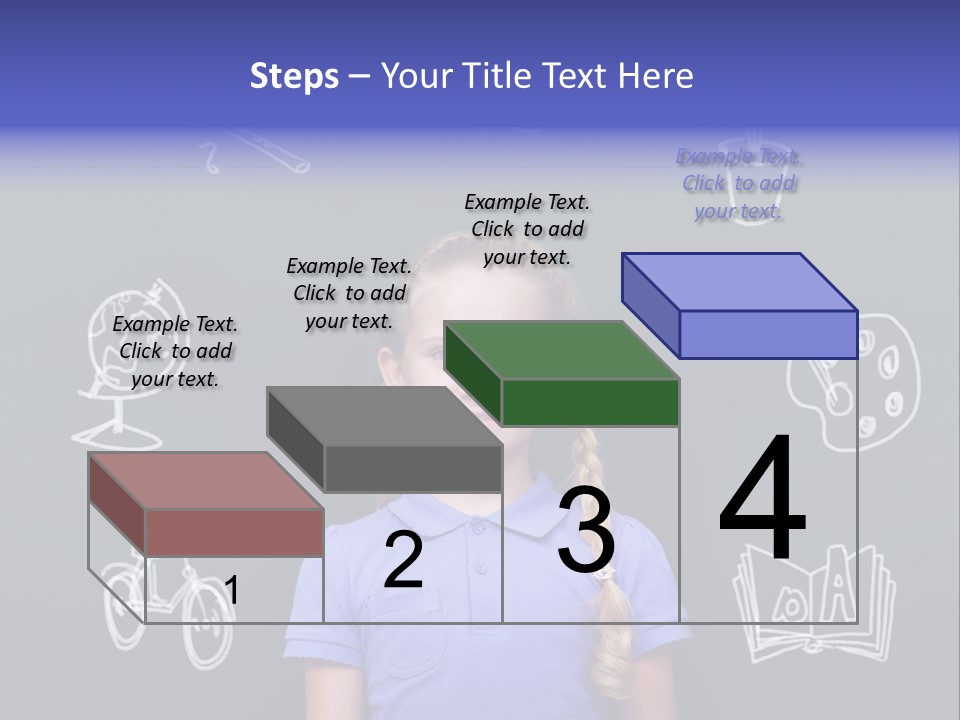 Steps – Your Title Text Here

Example Text. Click to add your text.

Example Text. Click to add your text.

Example Text. Click to add your text.

Example Text. Click to add your text.

1

2

3

4